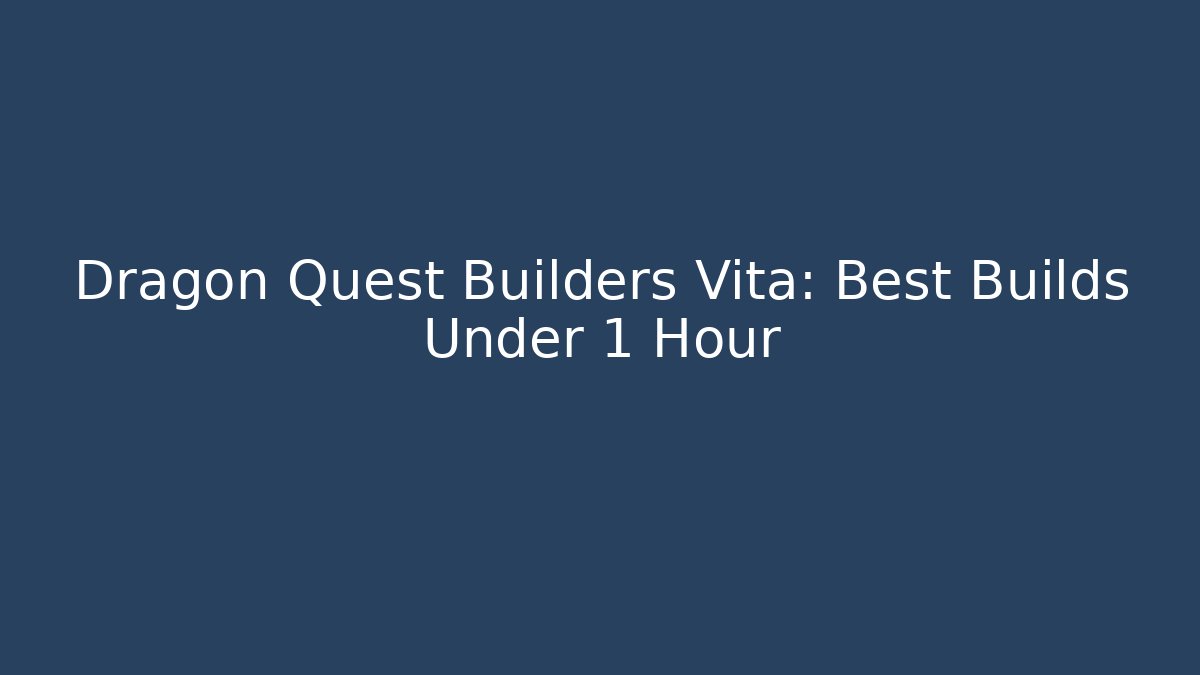 Dragon Quest Builders Vita: Best Builds Under 1 Hour